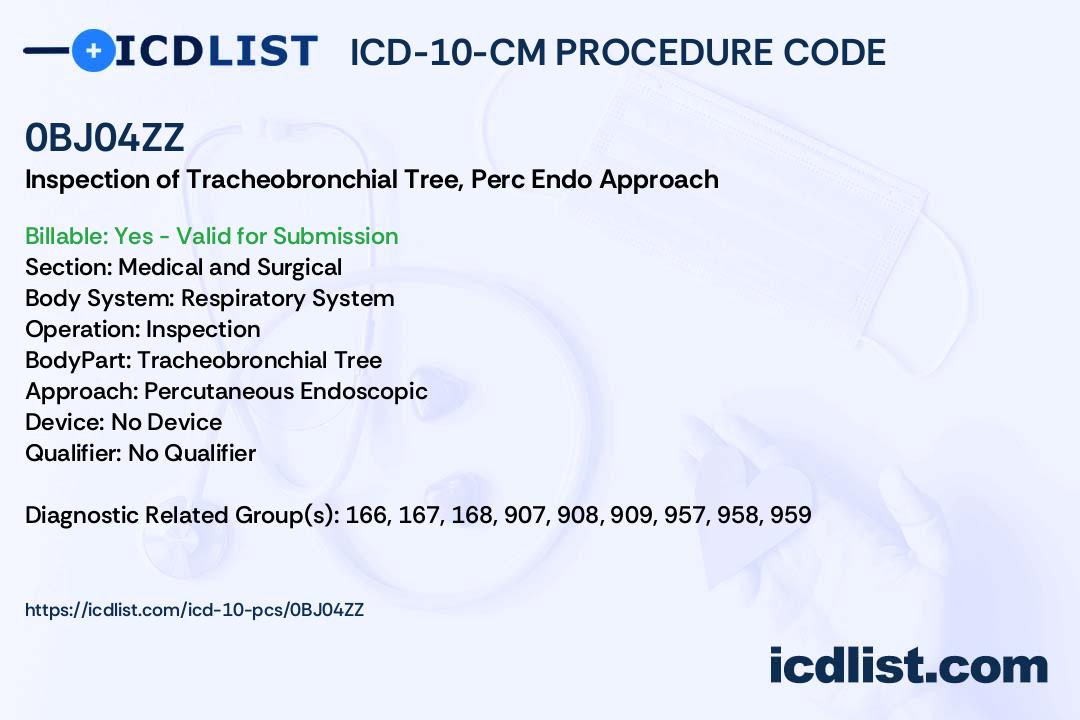 ICDLIST ICD-10-CM PROCEDURE CODE

0BJ04ZZ
Inspection of Tracheobronchial Tree, Perc Endo Approach

Billable: Yes - Valid for Submission
Section: Medical and Surgical
Body System: Respiratory System
Operation: Inspection
BodyPart: Tracheobronchial Tree
Approach: Percutaneous Endoscopic
Device: No Device
Qualifier: No Qualifier

Diagnostic Related Group(s): 166, 167, 168, 907, 908, 909, 957, 958, 959

https://icdlist.com/icd-10-pcs/0BJ04ZZ

icdlist.com